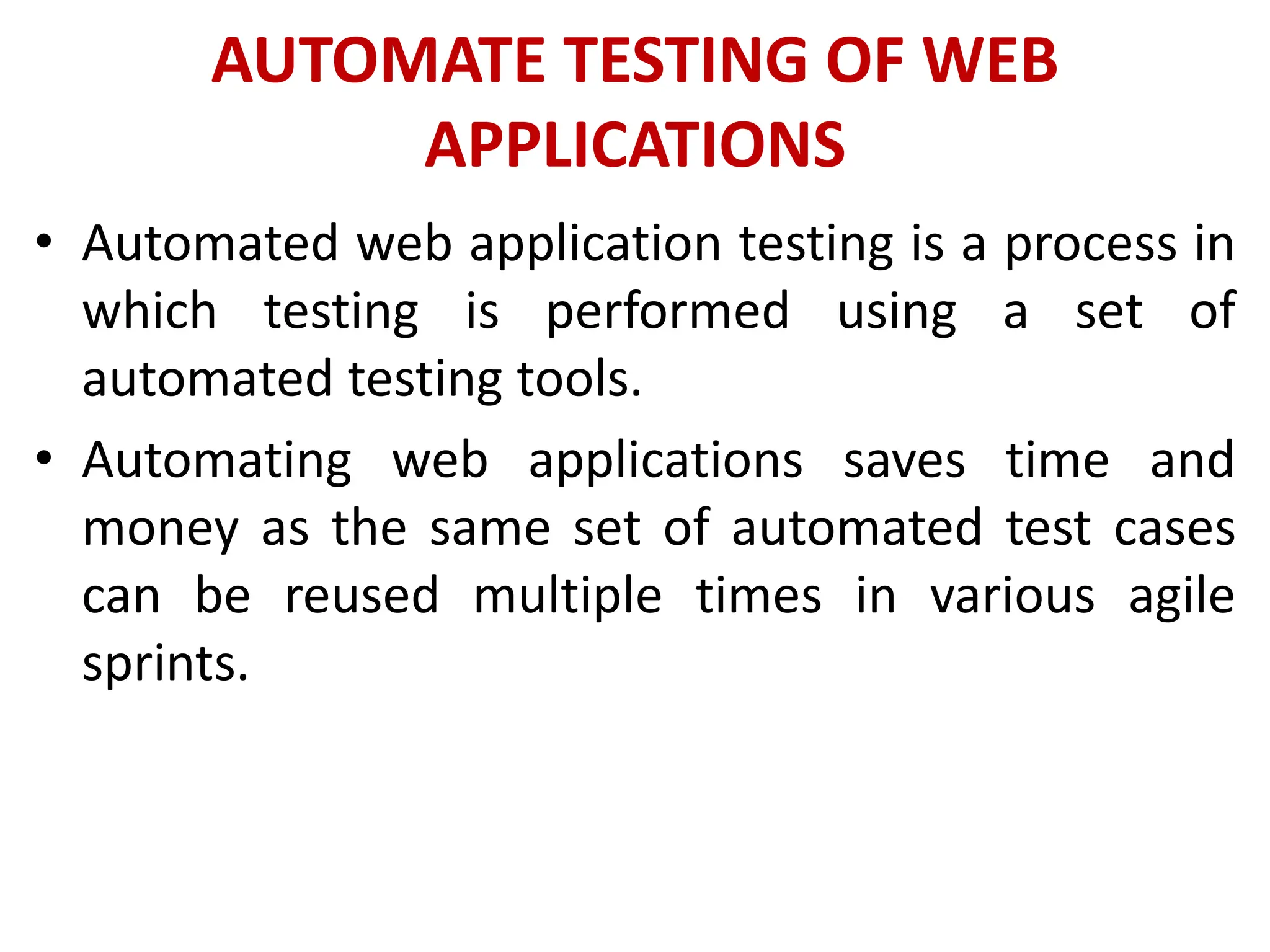 AUTOMATE TESTING OF WEB APPLICATIONS

• Automated web application testing is a process in which testing is performed using a set of automated testing tools.

• Automating web applications saves time and money as the same set of automated test cases can be reused multiple times in various agile sprints.